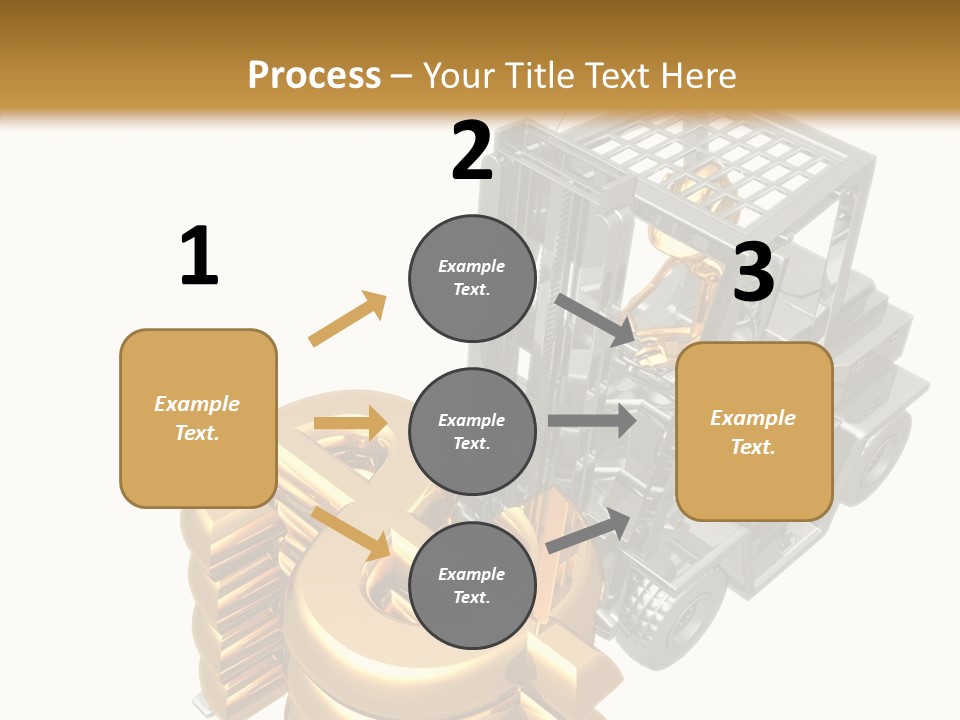 Process – Your Title Text Here

1

Example Text.

2

Example Text.

Example Text.

Example Text.

3

Example Text.